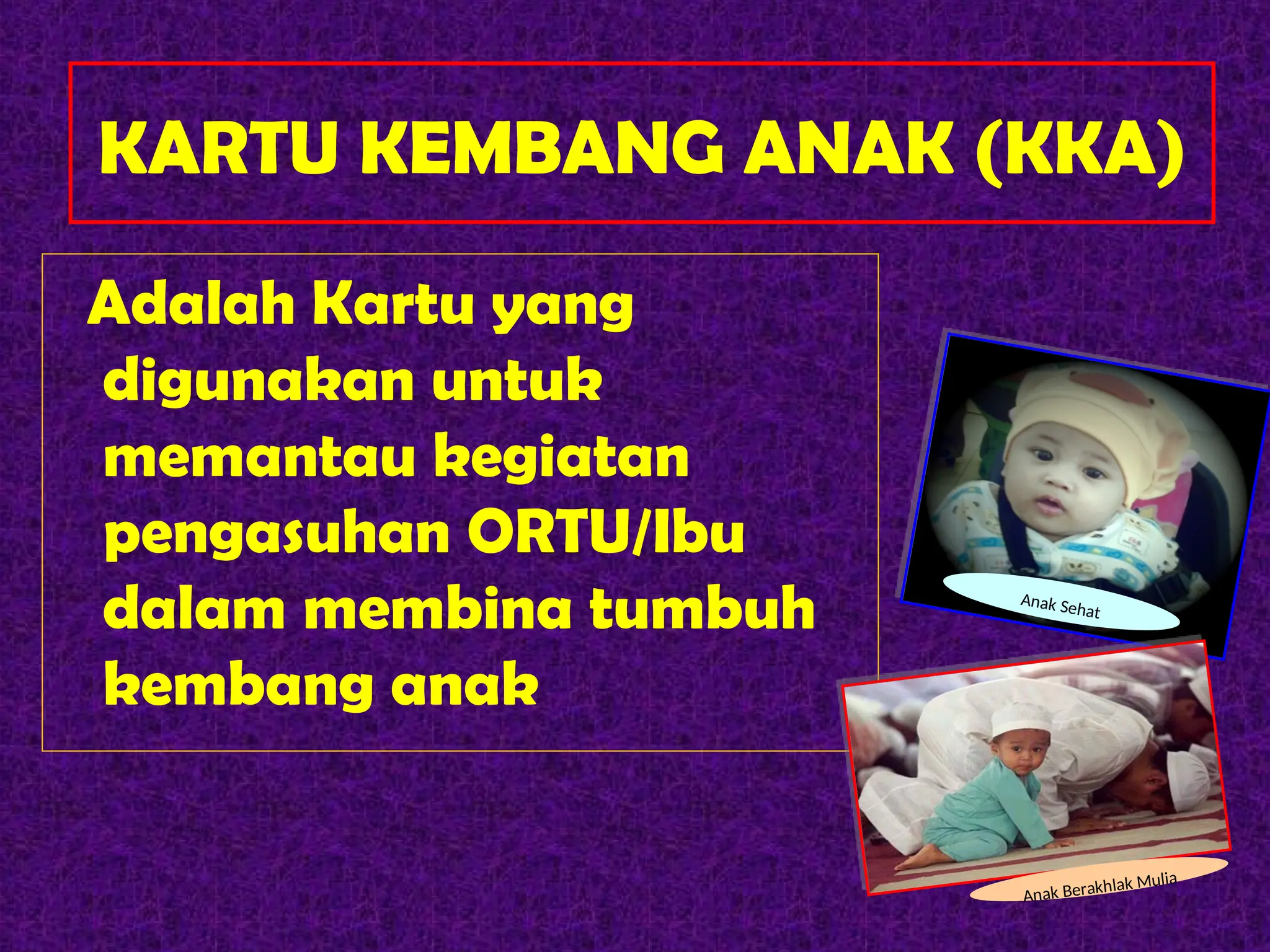 KARTU KEMBANG ANAK (KKA)

Adalah Kartu yang digunakan untuk memantau kegiatan pengasuhan ORTU/Ibu dalam membina tumbuh kembang anak

Anak Sehat

Anak Berakhlak Mulia